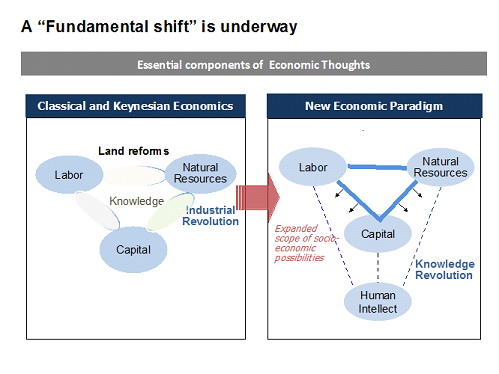 A “Fundamental shift” is underway

Essential components of Economic Thoughts

Classical and Keynesian Economics

Land reforms

Labor

Natural Resources

Knowledge

Industrial Revolution

Capital

New Economic Paradigm

Labor

Natural Resources

Capital

Expanded scope of socio-economic possibilities

Knowledge Revolution

Human Intellect